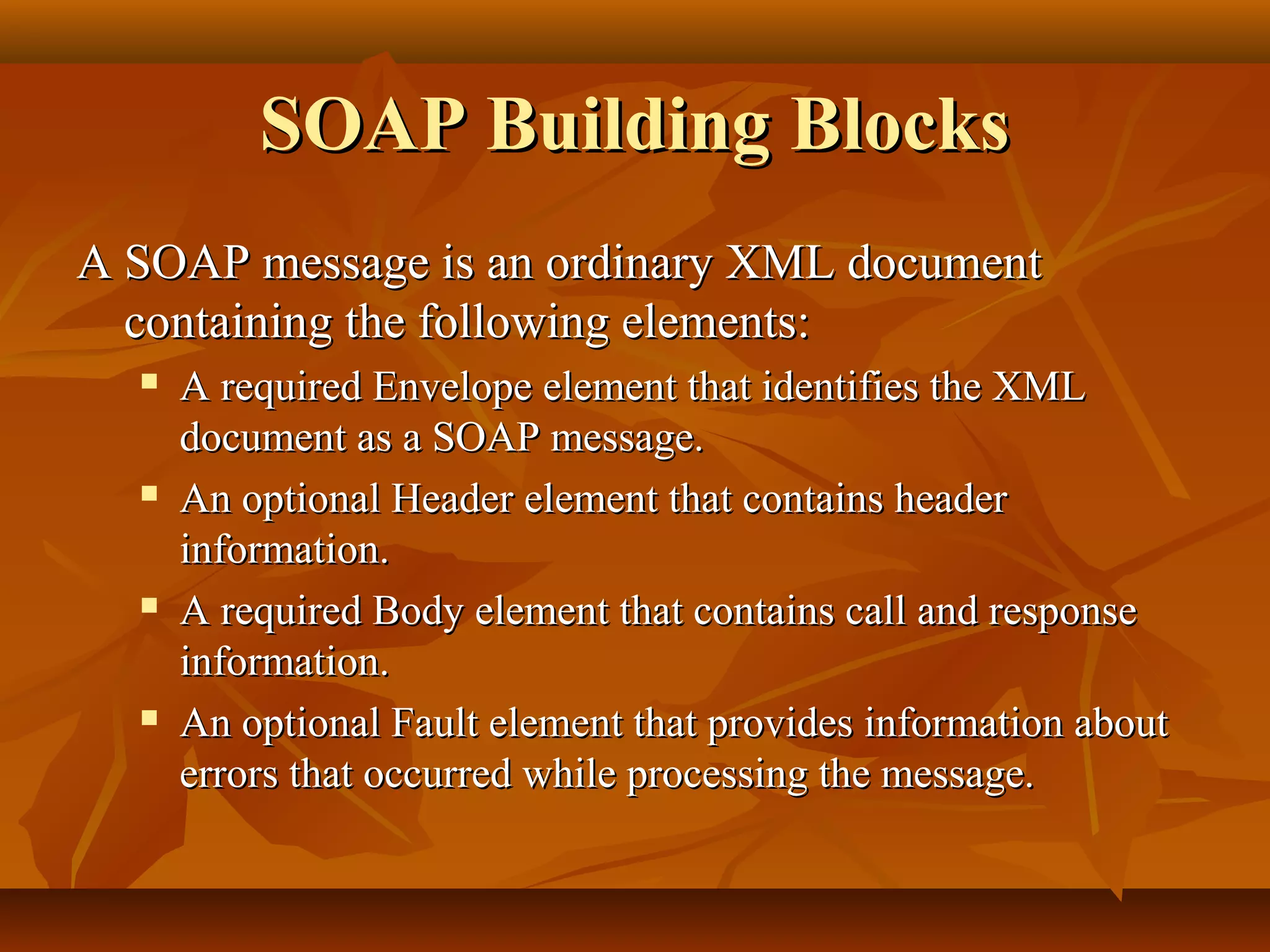 SOAP Building Blocks

A SOAP message is an ordinary XML document containing the following elements:

- A required Envelope element that identifies the XML document as a SOAP message.
- An optional Header element that contains header information.
- A required Body element that contains call and response information.
- An optional Fault element that provides information about errors that occurred while processing the message.